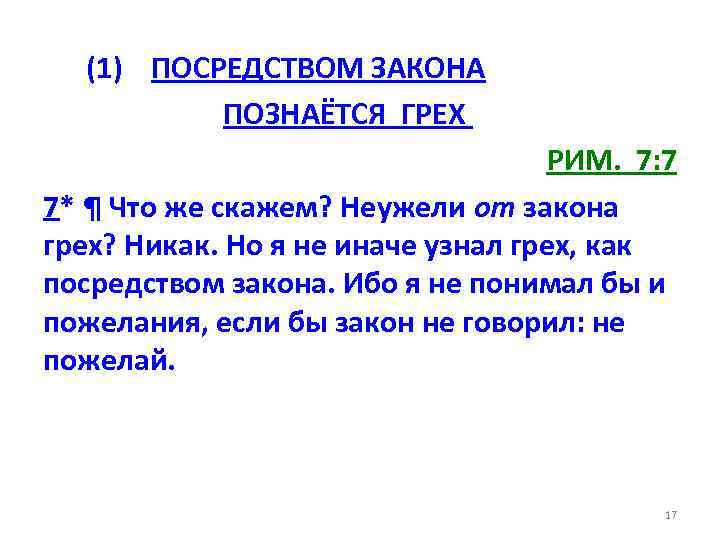 (1) ПОСРЕДСТВОМ ЗАКОНА ПОЗНАЁТСЯ ГРЕХ

РИМ. 7:7

7* ¶ Что же скажем? Неужели от закона грех? Никак. Но я не иначе узнал грех, как посредством закона. Ибо я не понимал бы и пожелания, если бы закон не говорил: не пожелай.

17